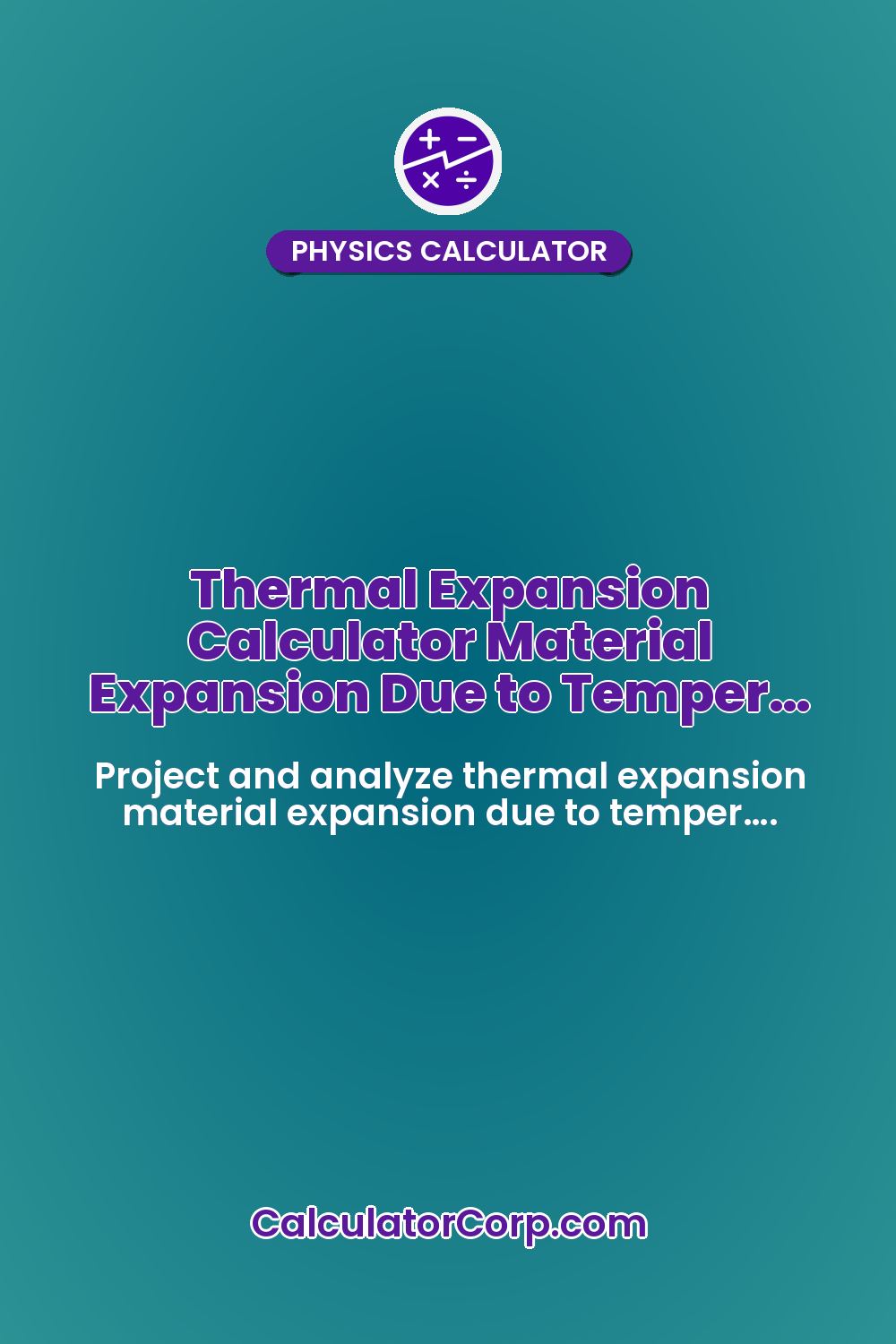 + −
× ÷

PHYSICS CALCULATOR

Thermal Expansion Calculator Material Expansion Due to Temper...

Project and analyze thermal expansion material expansion due to temper....

CalculatorCorp.com